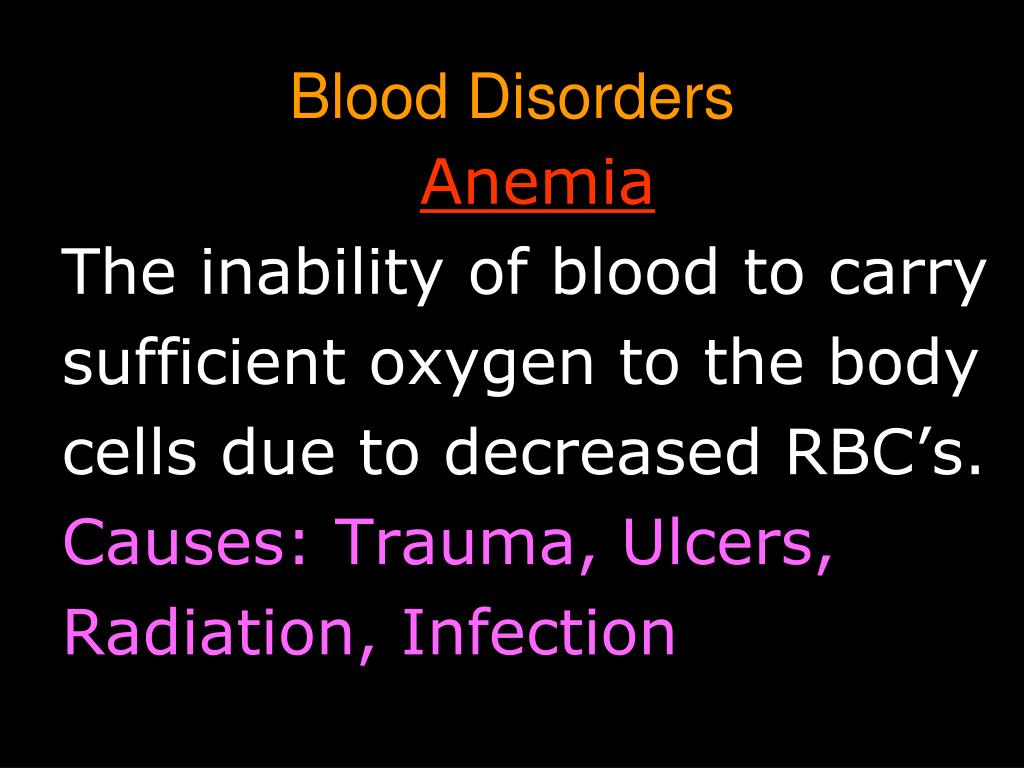 Blood Disorders

Anemia

The inability of blood to carry sufficient oxygen to the body cells due to decreased RBC’s.

Causes: Trauma, Ulcers, Radiation, Infection